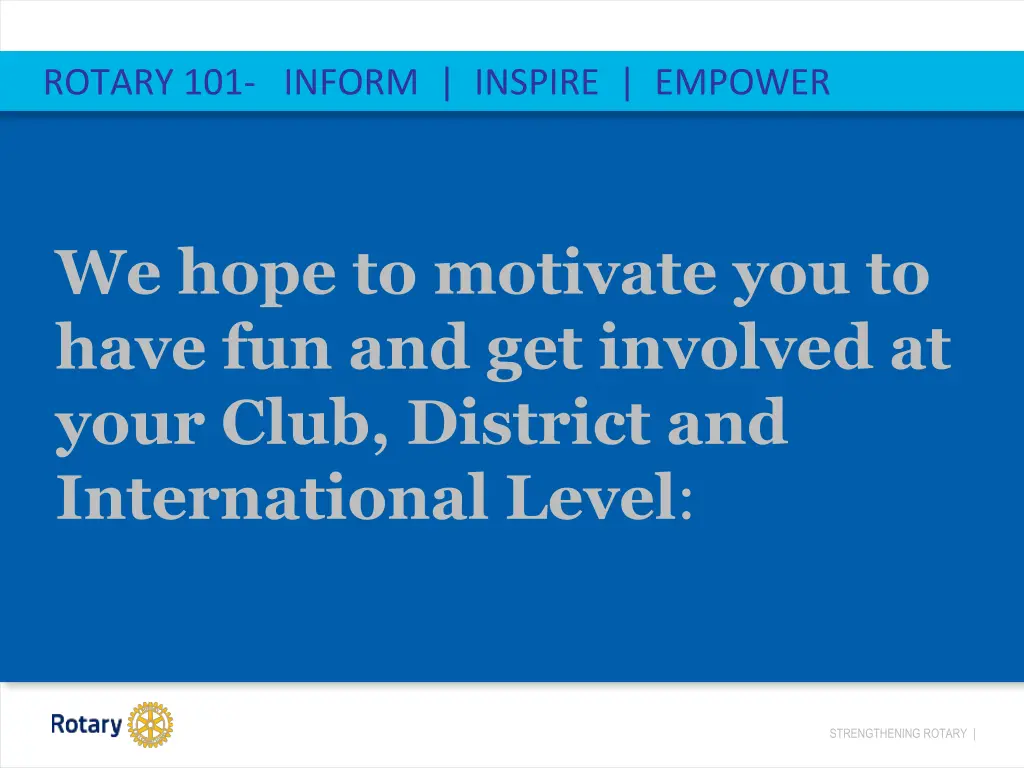 ROTARY 101- INFORM | INSPIRE | EMPOWER

We hope to motivate you to have fun and get involved at your Club, District and International Level:

Rotary

STRENGTHENING ROTARY |